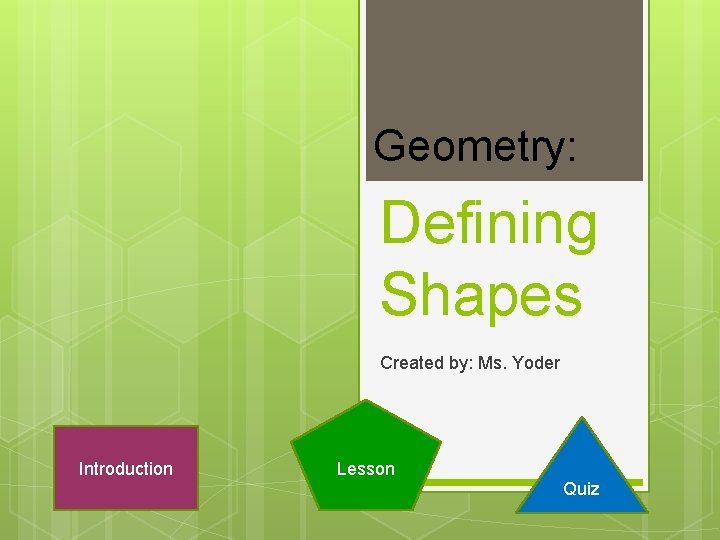 Geometry:

Defining Shapes

Created by: Ms. Yoder

Introduction

Lesson

Quiz